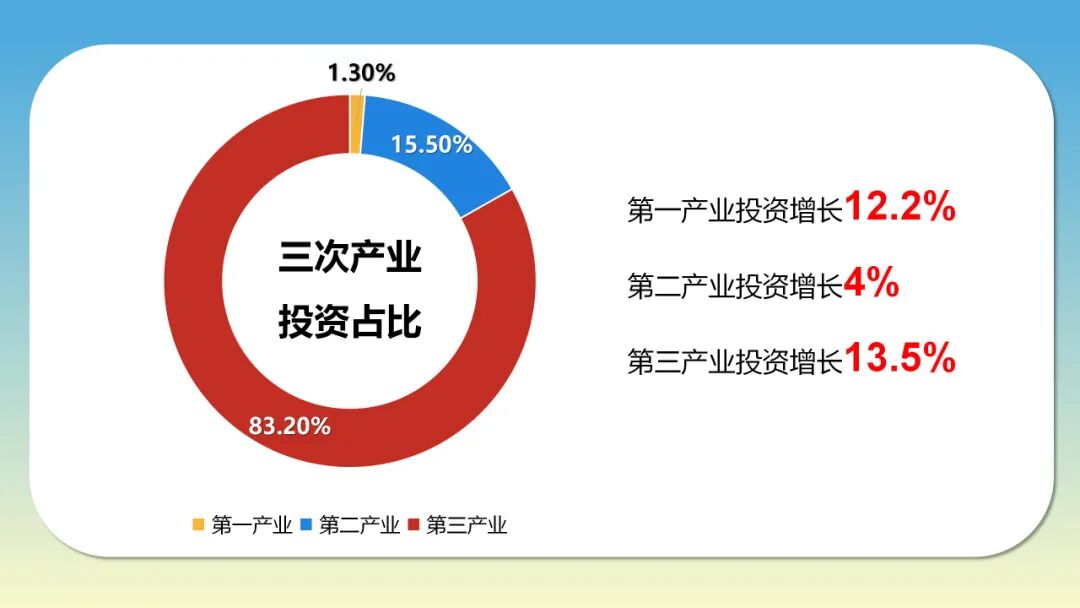 1.30%

15.50%

三次产业
投资占比

83.20%

第一产业 第二产业 第三产业

第一产业投资增长12.2%

第二产业投资增长4%

第三产业投资增长13.5%